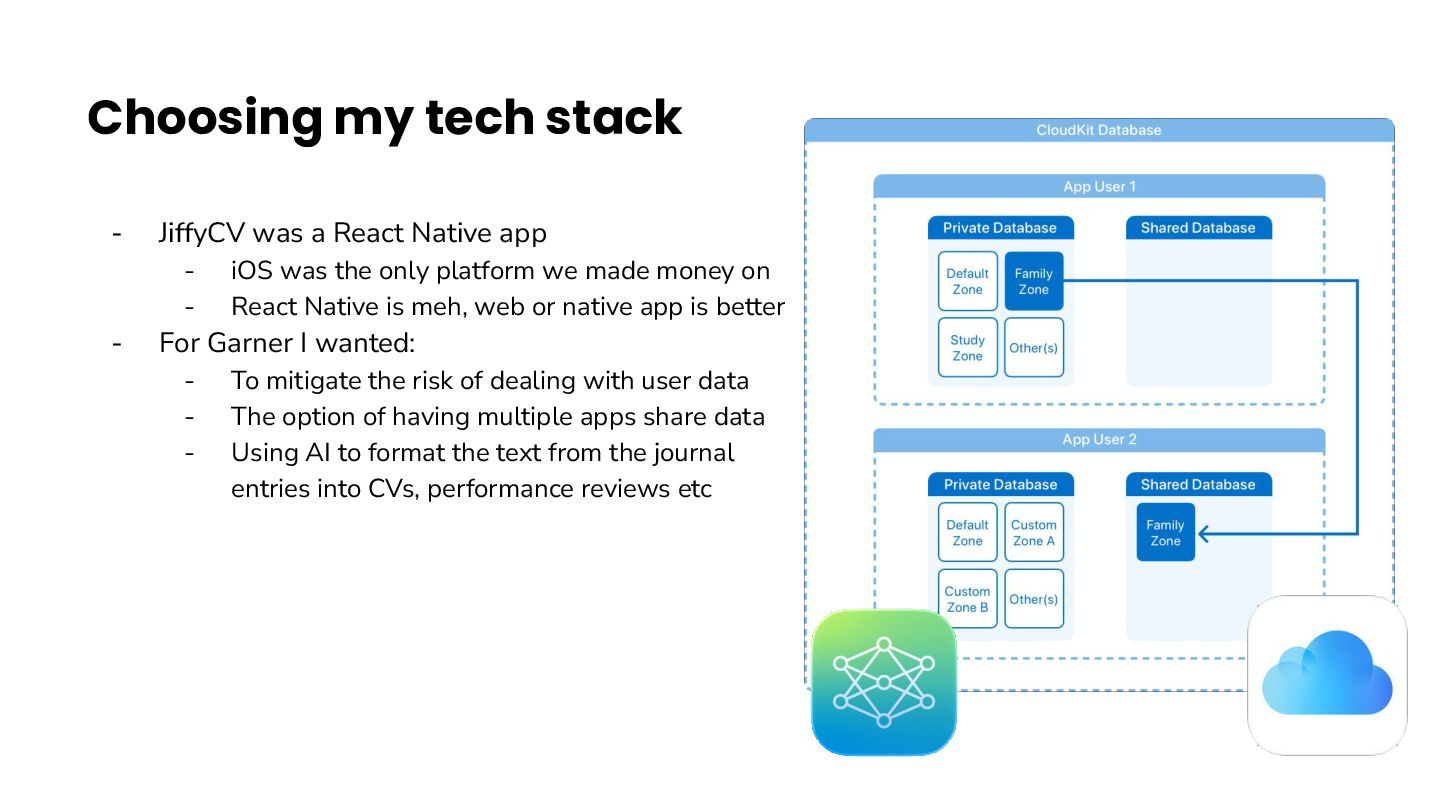 Choosing my tech stack

- JiffyCV was a React Native app
  - iOS was the only platform we made money on
  - React Native is meh, web or native app is better
- For Garner I wanted:
  - To mitigate the risk of dealing with user data
  - The option of having multiple apps share data
  - Using AI to format the text from the journal entries into CVs, performance reviews etc

CloudKit Database

App User 1

Private Database

Default Zone

Family Zone

Study Zone

Other(s)

Shared Database

App User 2

Private Database

Default Zone

Custom Zone A

Custom Zone B

Other(s)

Shared Database

Family Zone